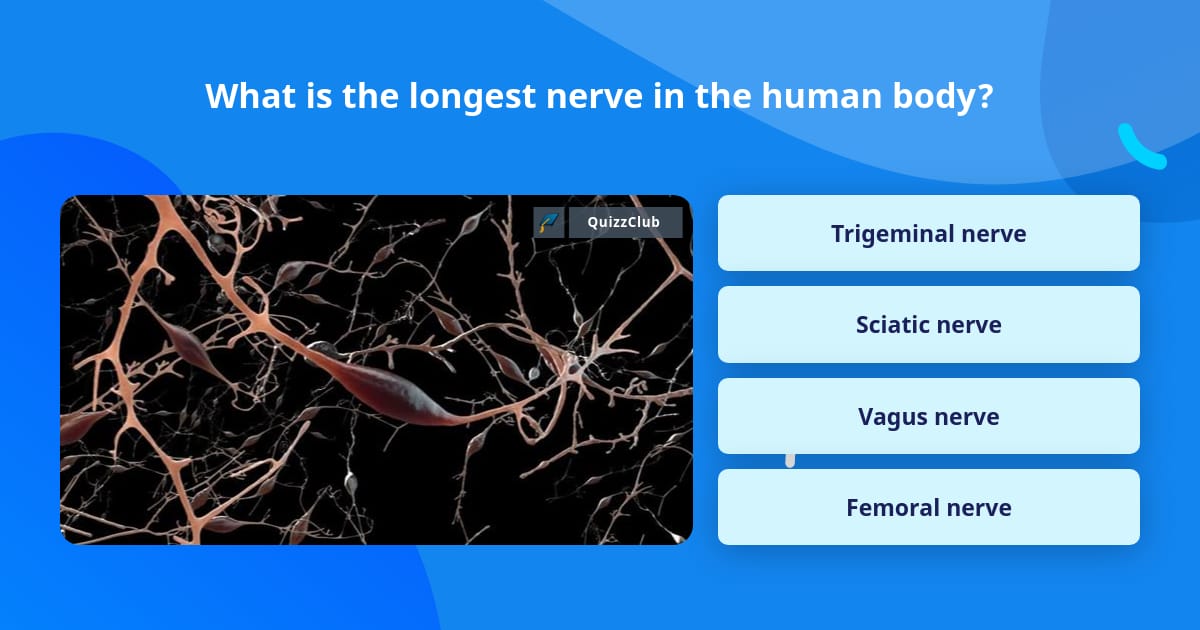 What is the longest nerve in the human body?

QuizzClub

Trigeminal nerve

Sciatic nerve

Vagus nerve

Femoral nerve